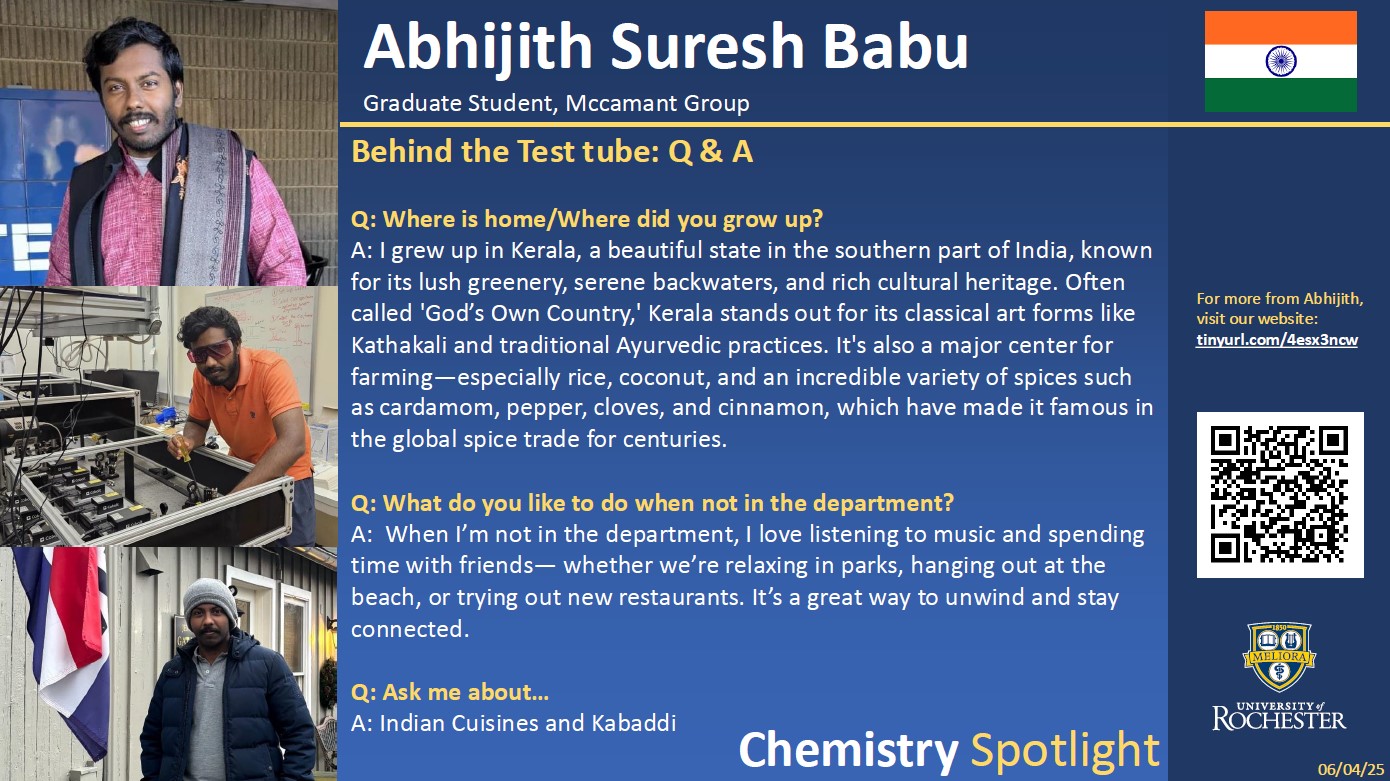 Abhijith Suresh Babu

Graduate Student, Mccamant Group

Behind the Test tube: Q & A

Q: Where is home/Where did you grow up?
A: I grew up in Kerala, a beautiful state in the southern part of India, known for its lush greenery, serene backwaters, and rich cultural heritage. Often called 'God's Own Country,' Kerala stands out for its classical art forms like Kathakali and traditional Ayurvedic practices. It's also a major center for farming—especially rice, coconut, and an incredible variety of spices such as cardamom, pepper, cloves, and cinnamon, which have made it famous in the global spice trade for centuries.

Q: What do you like to do when not in the department?
A: When I'm not in the department, I love listening to music and spending time with friends— whether we're relaxing in parks, hanging out at the beach, or trying out new restaurants. It's a great way to unwind and stay connected.

Q: Ask me about…
A: Indian Cuisines and Kabaddi

Chemistry Spotlight

For more from Abhijith, visit our website: tinyurl.com/4esx3ncw

1850 MELIORA

UNIVERSITY of ROCHESTER

06/04/25